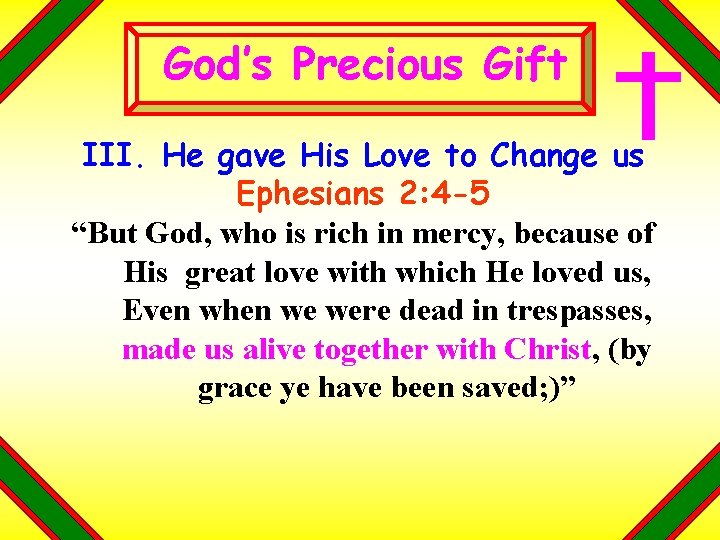 God's Precious Gift

III. He gave His Love to Change us
Ephesians 2:4-5

“But God, who is rich in mercy, because of His great love with which He loved us, Even when we were dead in trespasses, made us alive together with Christ, (by grace ye have been saved;)”